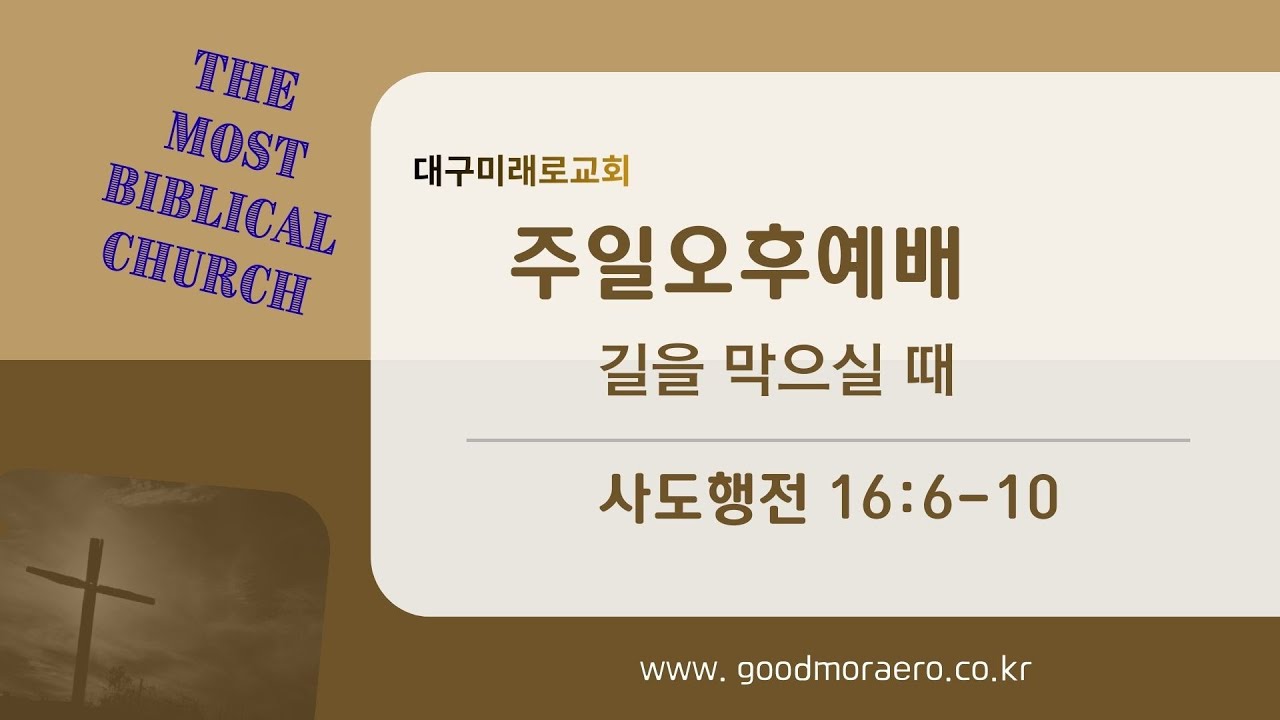 THE MOST BIBLICAL CHURCH

대구미래로교회

주일오후예배

길을 막으실 때

사도행전 16:6-10

www. goodmoraero.co.kr